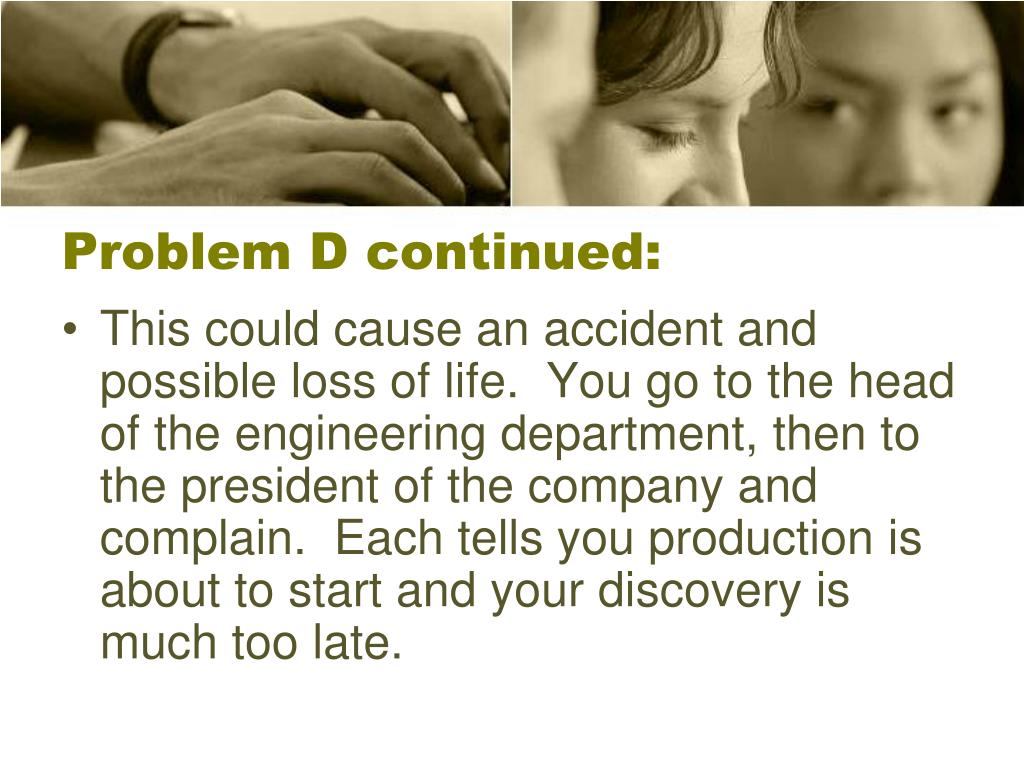 Problem D continued:

• This could cause an accident and possible loss of life. You go to the head of the engineering department, then to the president of the company and complain. Each tells you production is about to start and your discovery is much too late.